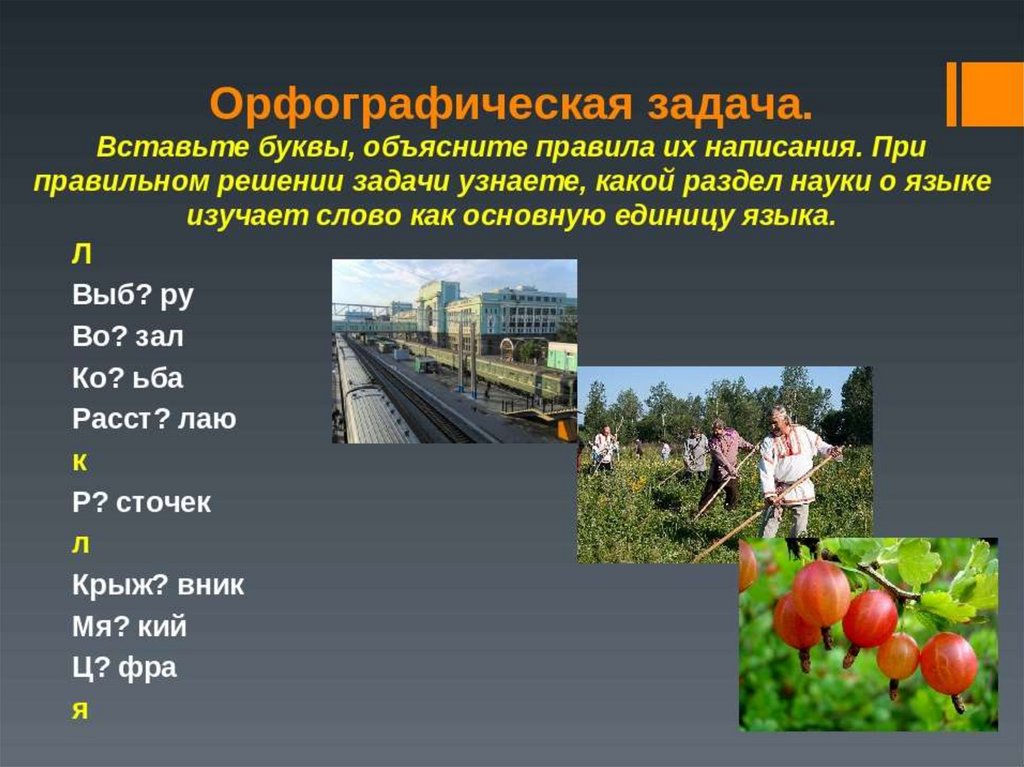 Орфографическая задача.
Вставьте буквы, объясните правила их написания. При правильном решении задачи узнаете, какой раздел науки о языке изучает слово как основную единицу языка.

Л
Выб? ру
Во? зал
Ко? ьба
Расст? лаю
к
Р? сточек
л
Крыж? вник
Мя? кий
Ц? фра
я